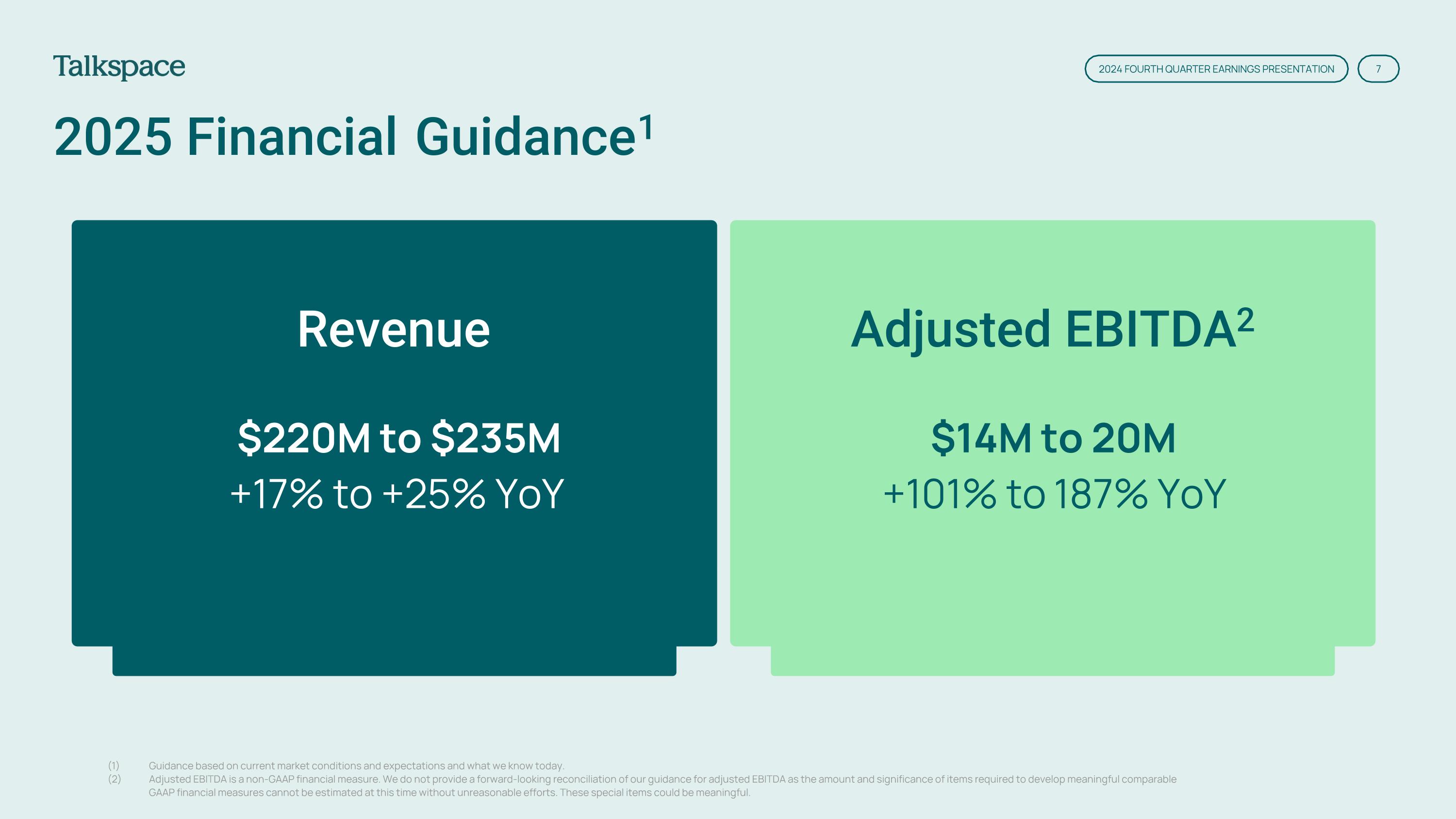 Talkspace

2024 FOURTH QUARTER EARNINGS PRESENTATION

7

2025 Financial Guidance$^1$

Revenue

\$220M to \$235M

+17% to +25% YoY

Adjusted EBITDA$^2$

\$14M to 20M

+101% to 187% YoY

(1) Guidance based on current market conditions and expectations and what we know today.

(2) Adjusted EBITDA is a non-GAAP financial measure. We do not provide a forward-looking reconciliation of our guidance for adjusted EBITDA as the amount and significance of items required to develop meaningful comparable GAAP financial measures cannot be estimated at this time without unreasonable efforts. These special items could be meaningful.